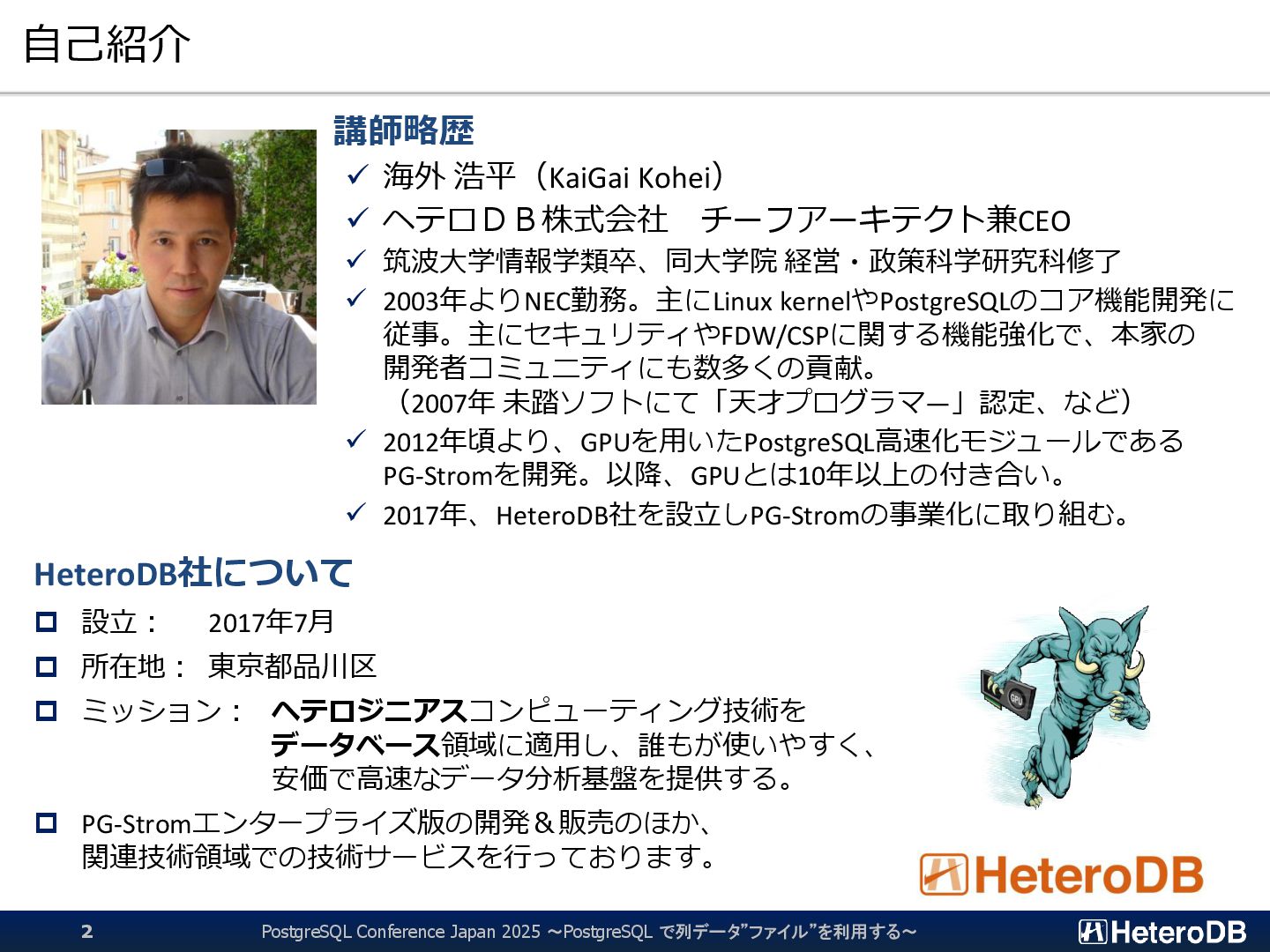 自己紹介

講師略歴

✓ 海外 浩平（KaiGai Kohei）
✓ ヘテロＤＢ株式会社　チーフアーキテクト兼CEO
✓ 筑波大学情報学類卒、同大学院 経営・政策科学研究科修了
✓ 2003年よりNEC勤務。主にLinux kernelやPostgreSQLのコア機能開発に従事。主にセキュリティやFDW/CSPに関する機能強化で、本家の開発者コミュニティにも数多くの貢献。
（2007年 未踏ソフトにて「天才プログラマー」認定、など）
✓ 2012年頃より、GPUを用いたPostgreSQL高速化モジュールであるPG-Stromを開発。以降、GPUとは10年以上の付き合い。
✓ 2017年、HeteroDB社を設立しPG-Stromの事業化に取り組む。

HeteroDB社について

□ 設立：　2017年7月
□ 所在地：　東京都品川区
□ ミッション：　ヘテロジニアスコンピューティング技術をデータベース領域に適用し、誰もが使いやすく、安価で高速なデータ分析基盤を提供する。
□ PG-Stromエンタープライズ版の開発＆販売のほか、関連技術領域での技術サービスを行っております。

GPU

HeteroDB

2　PostgreSQL Conference Japan 2025 ～PostgreSQL で列データ”ファイル”を利用する～　HeteroDB